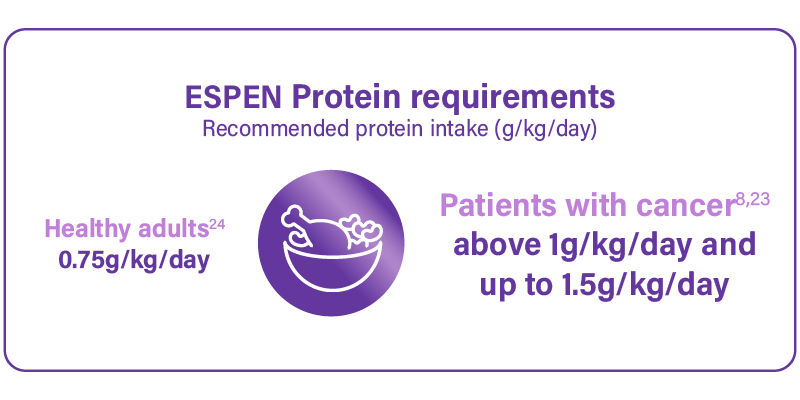 ESPEN Protein requirements
Recommended protein intake (g/kg/day)

Healthy adults$^{24}$
0.75g/kg/day

Patients with cancer$^{8,23}$
above 1g/kg/day and up to 1.5g/kg/day